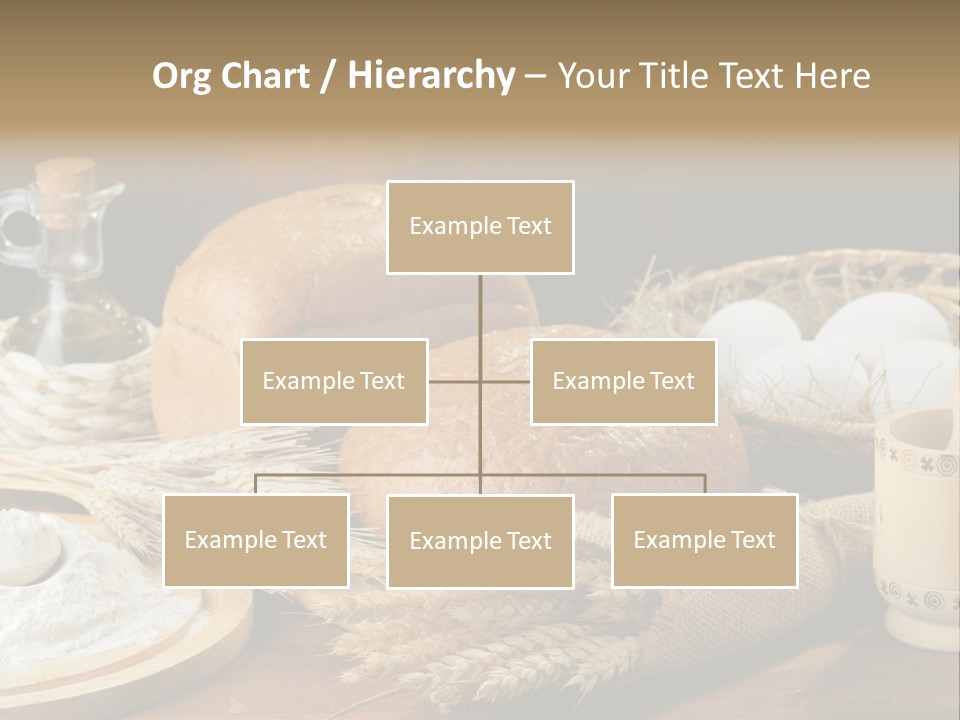 Org Chart / Hierarchy – Your Title Text Here

Example Text

Example Text

Example Text

Example Text

Example Text

Example Text